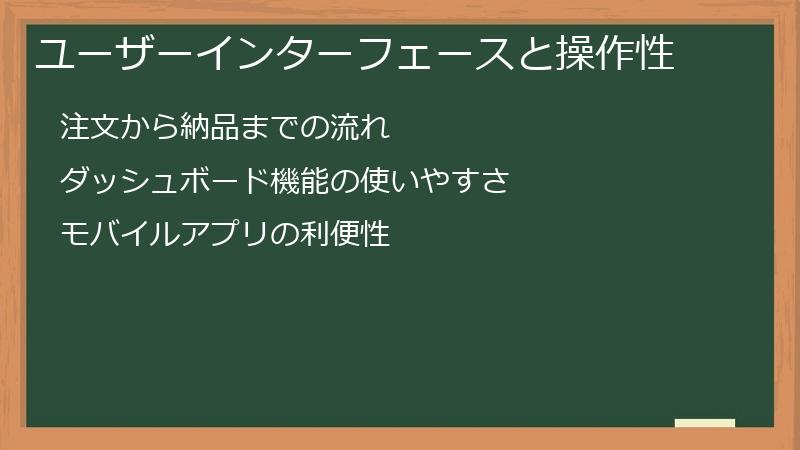 ユーザーインターフェースと操作性

注文から納品までの流れ

ダッシュボード機能の使いやすさ

モバイルアプリの利便性